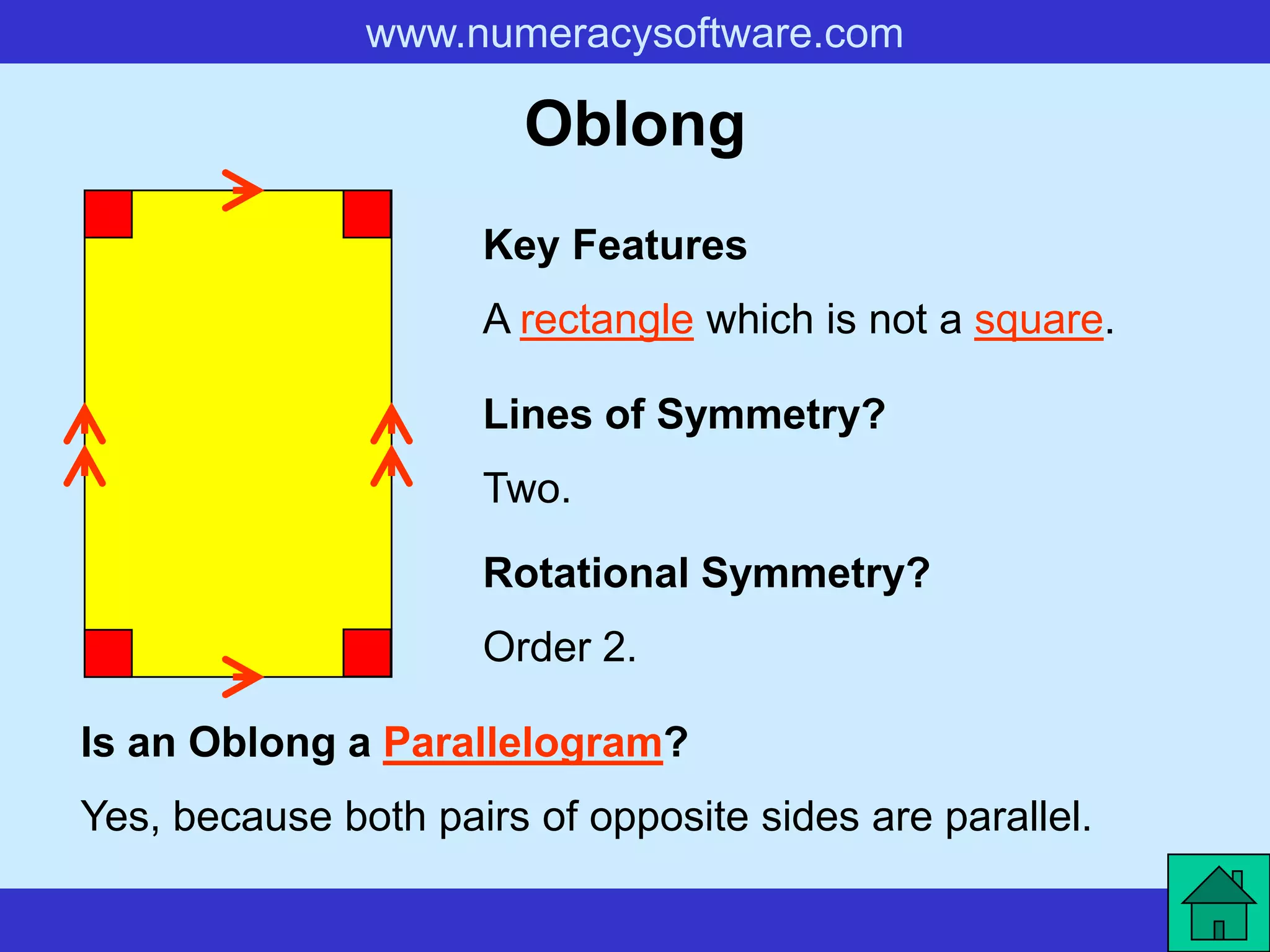 www.numeracysoftware.com

Oblong

Key Features

A rectangle which is not a square.

Lines of Symmetry?

Two.

Rotational Symmetry?

Order 2.

Is an Oblong a Parallelogram?

Yes, because both pairs of opposite sides are parallel.